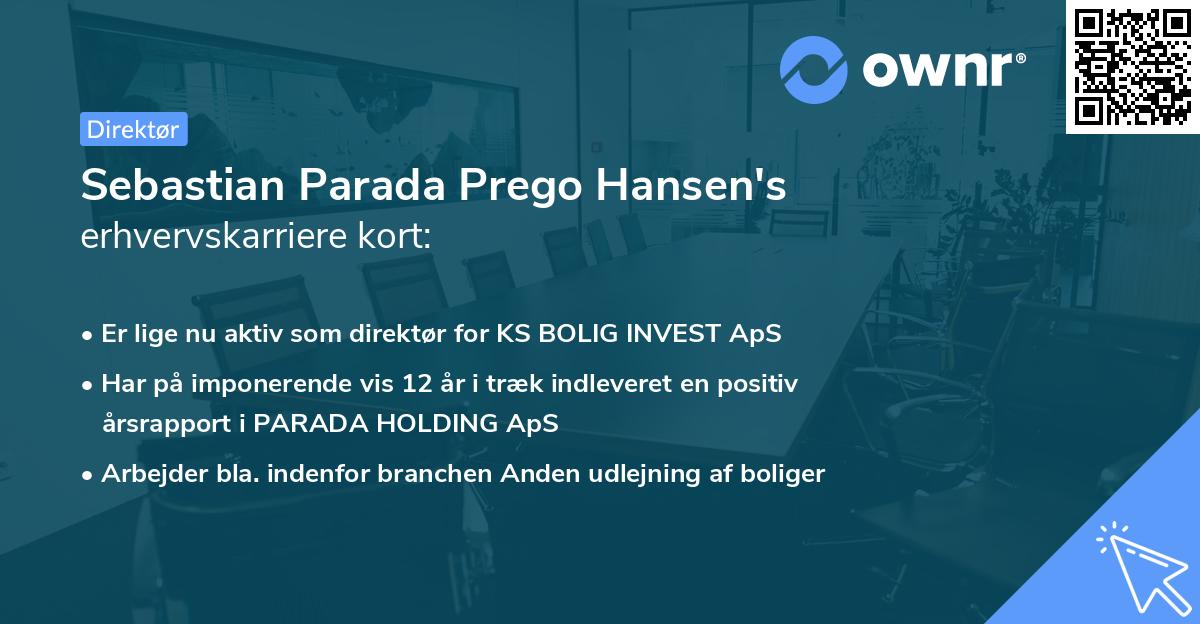 ownr®

Direktør

Sebastian Parada Prego Hansen's erhvervskarriere kort:

• Er lige nu aktiv som direktør for KS BOLIG INVEST ApS
• Har på imponerende vis 12 år i træk indleveret en positiv årsrapport i PARADA HOLDING ApS
• Arbejder bla. indenfor branchen Anden udlejning af boliger